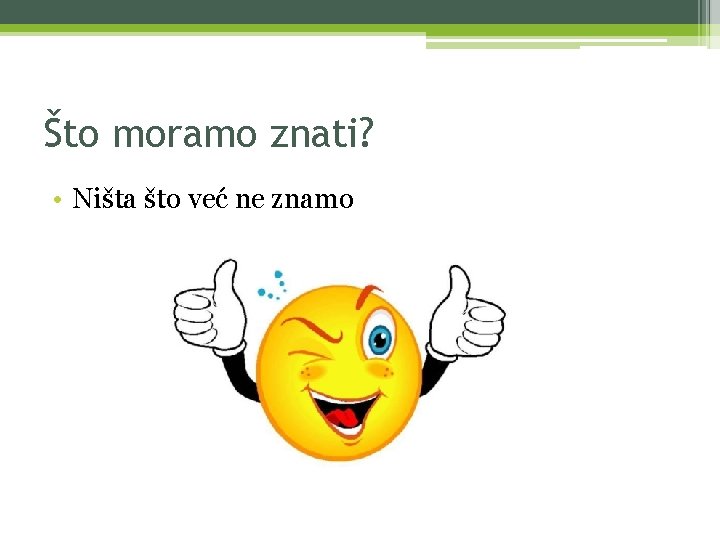 Što moramo znati?

• Ništa što već ne znamo